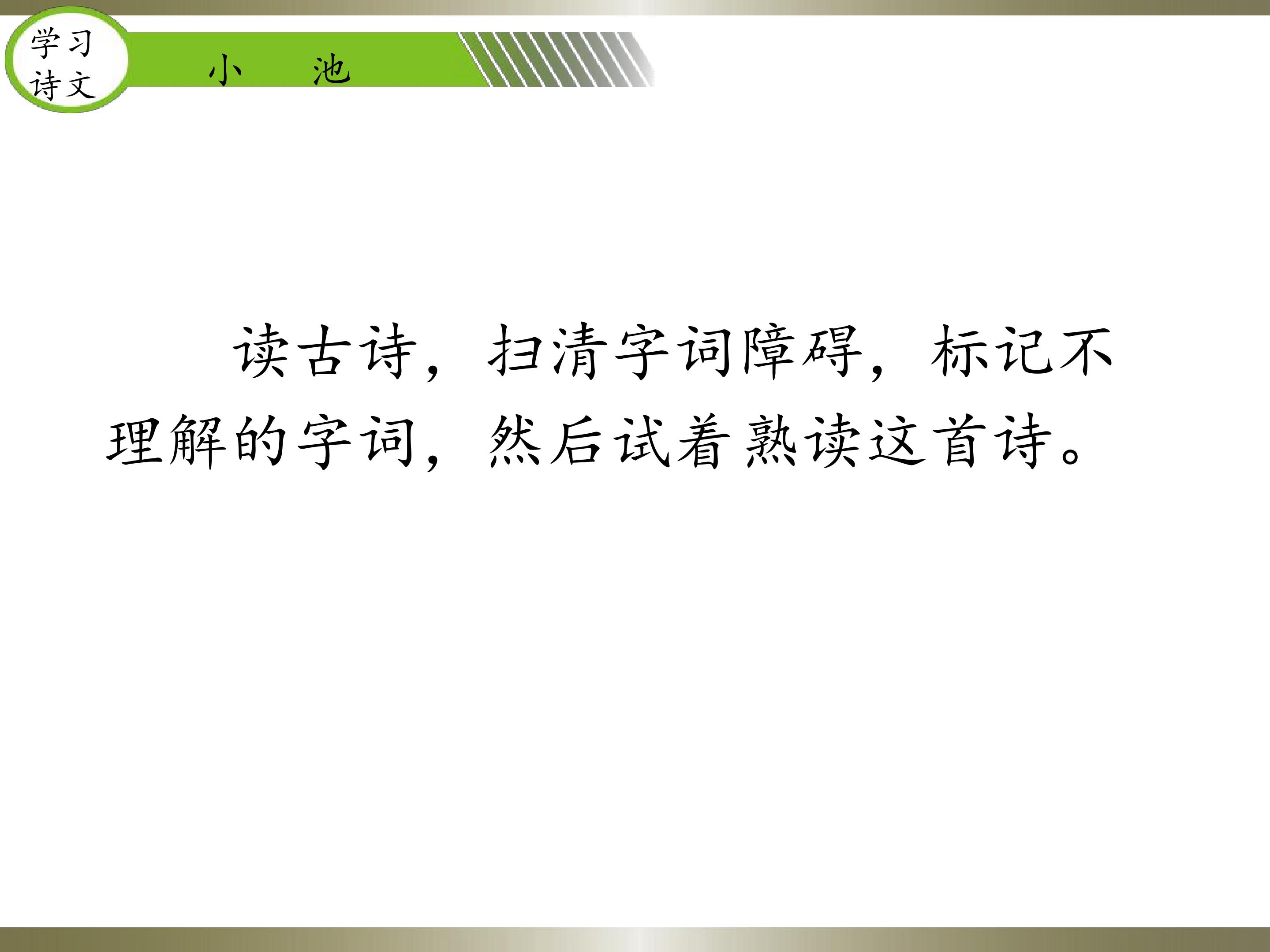 学习
诗文

小 池

读古诗，扫清字词障碍，标记不理解的字词，然后试着熟读这首诗。